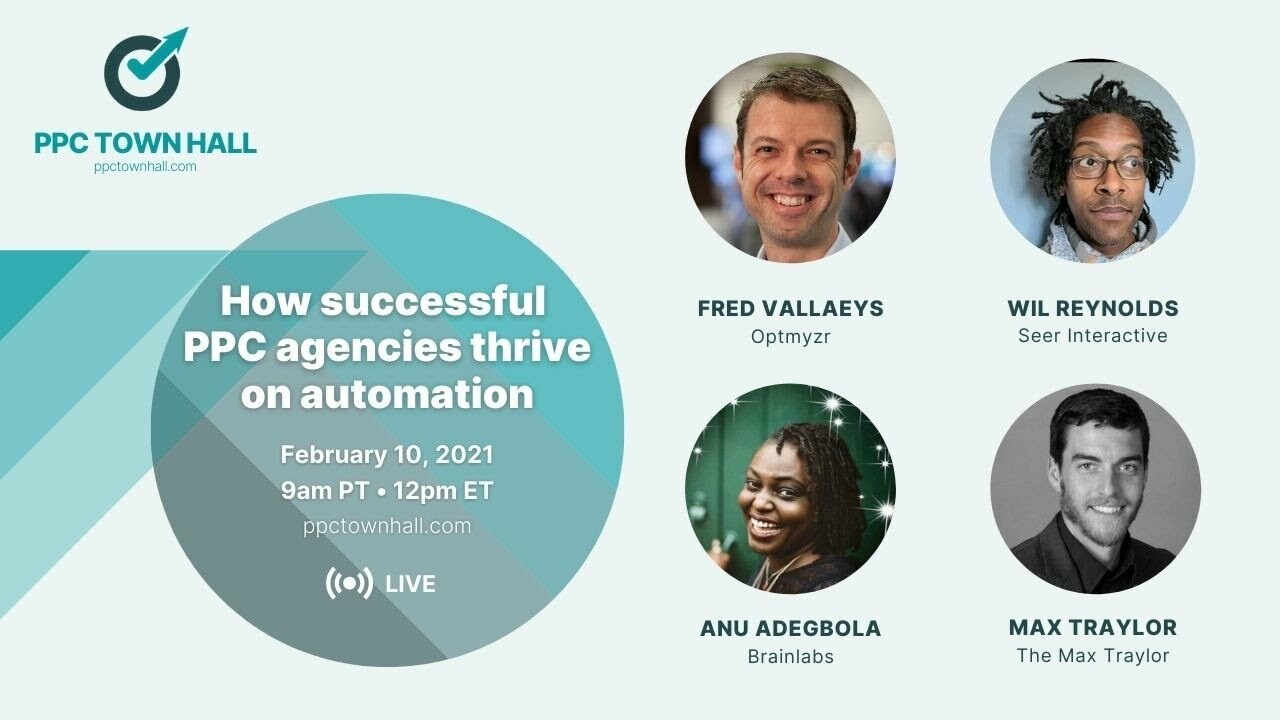 PPC TOWN HALL
ppctownhall.com

How successful PPC agencies thrive on automation

February 10, 2021
9am PT • 12pm ET
ppctownhall.com

LIVE

FRED VALLAEYS
Optmyzr

WIL REYNOLDS
Seer Interactive

ANU ADEGBOLA
Brainlabs

MAX TRAYLOR
The Max Traylor